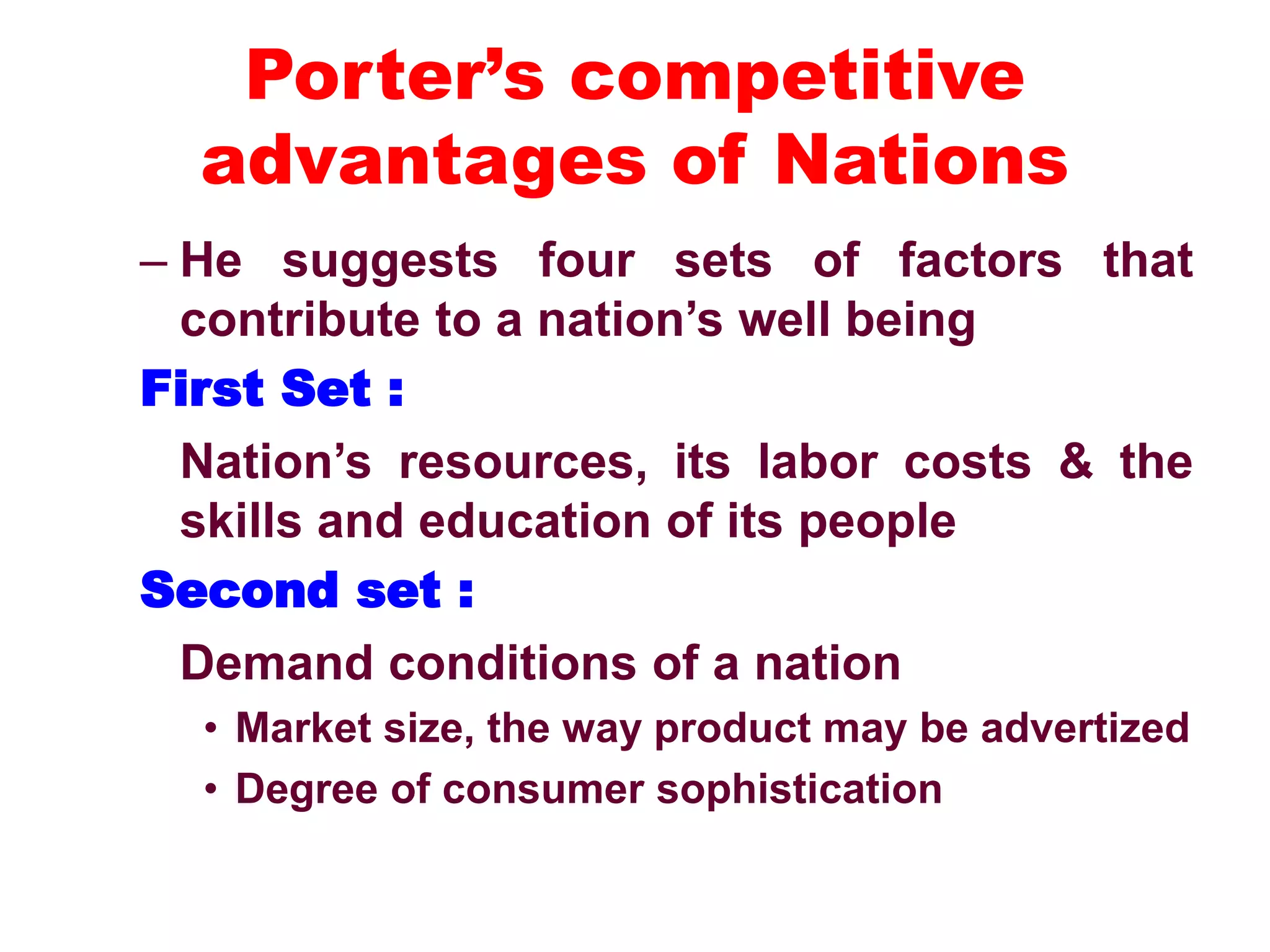 Porter’s competitive advantages of Nations

– He suggests four sets of factors that contribute to a nation’s well being

First Set :

Nation’s resources, its labor costs & the skills and education of its people

Second set :

Demand conditions of a nation

• Market size, the way product may be advertized

• Degree of consumer sophistication